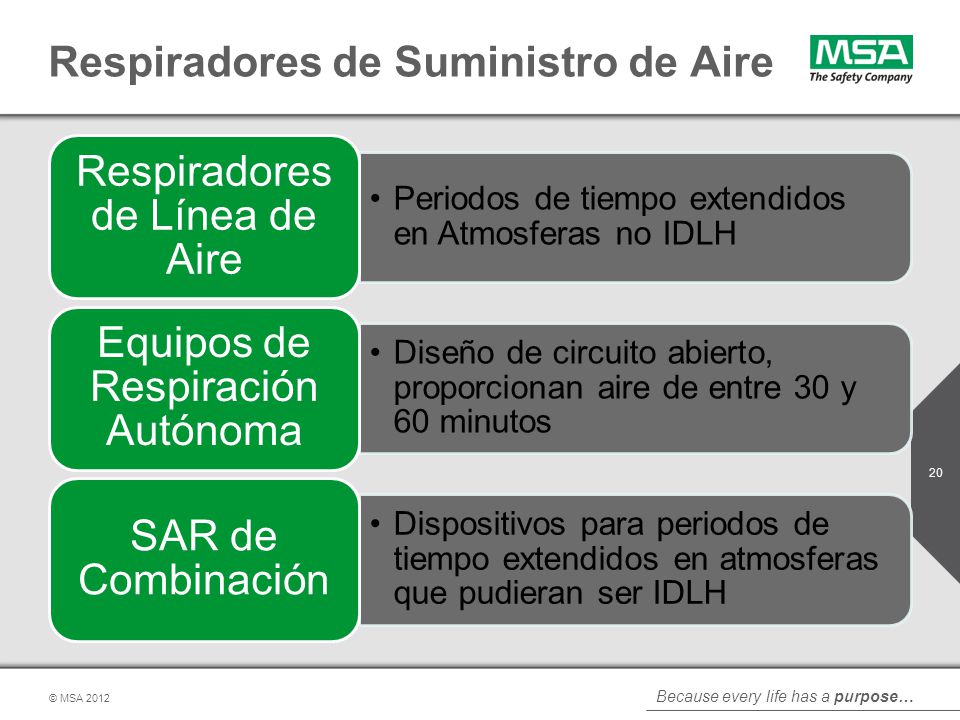 Respiradores de Suministro de Aire

MSA
The Safety Company

Respiradores de Línea de Aire

• Periodos de tiempo extendidos en Atmosferas no IDLH

Equipos de Respiración Autónoma

• Diseño de circuito abierto, proporcionan aire de entre 30 y 60 minutos

SAR de Combinación

• Dispositivos para periodos de tiempo extendidos en atmosferas que pudieran ser IDLH

20

© MSA 2012

Because every life has a purpose…